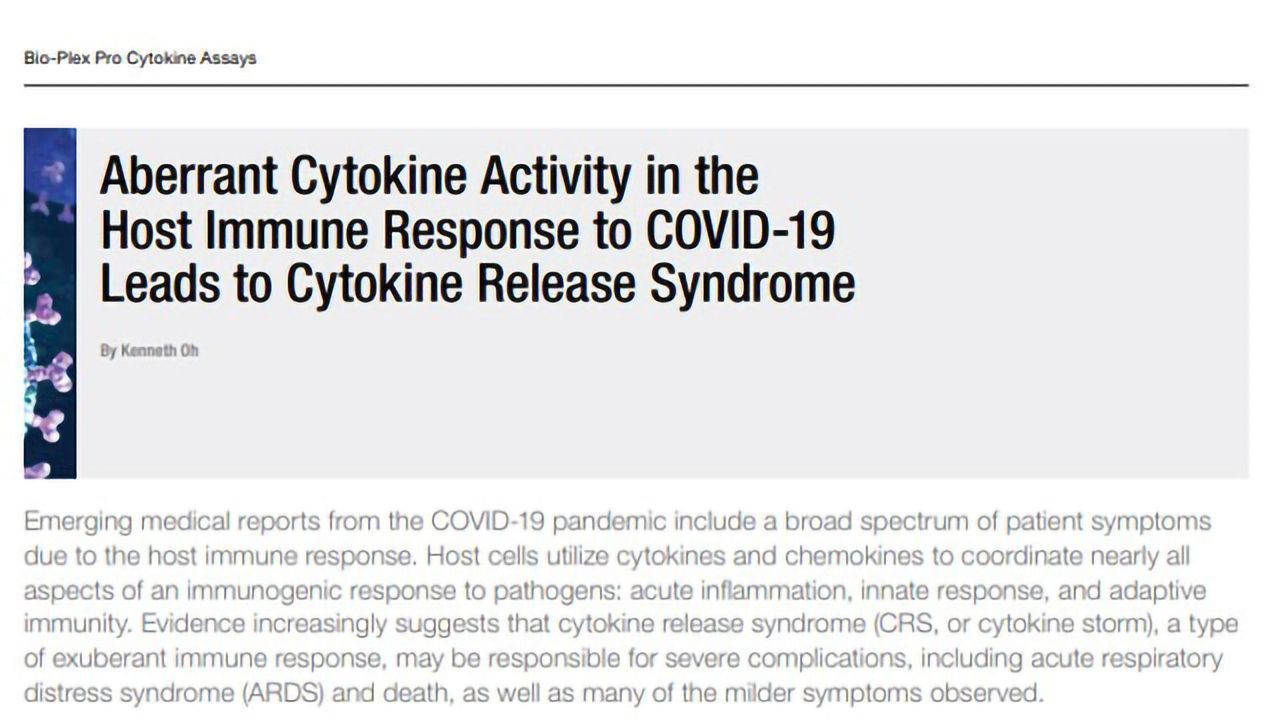 Bio-Plex Pro Cytokine Assays

Aberrant Cytokine Activity in the Host Immune Response to COVID-19 Leads to Cytokine Release Syndrome

By Kenneth Oh

Emerging medical reports from the COVID-19 pandemic include a broad spectrum of patient symptoms due to the host immune response. Host cells utilize cytokines and chemokines to coordinate nearly all aspects of an immunogenic response to pathogens: acute inflammation, innate response, and adaptive immunity. Evidence increasingly suggests that cytokine release syndrome (CRS, or cytokine storm), a type of exuberant immune response, may be responsible for severe complications, including acute respiratory distress syndrome (ARDS) and death, as well as many of the milder symptoms observed.